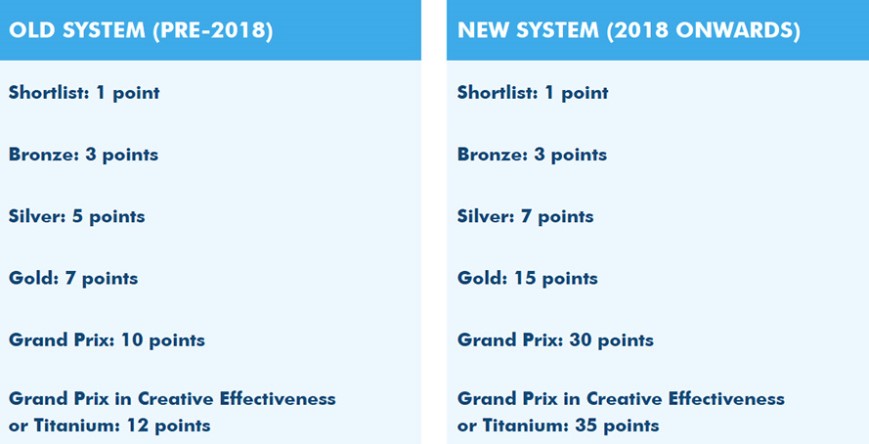 OLD SYSTEM (PRE-2018)

Shortlist: 1 point

Bronze: 3 points

Silver: 5 points

Gold: 7 points

Grand Prix: 10 points

Grand Prix in Creative Effectiveness or Titanium: 12 points

NEW SYSTEM (2018 ONWARDS)

Shortlist: 1 point

Bronze: 3 points

Silver: 7 points

Gold: 15 points

Grand Prix: 30 points

Grand Prix in Creative Effectiveness or Titanium: 35 points